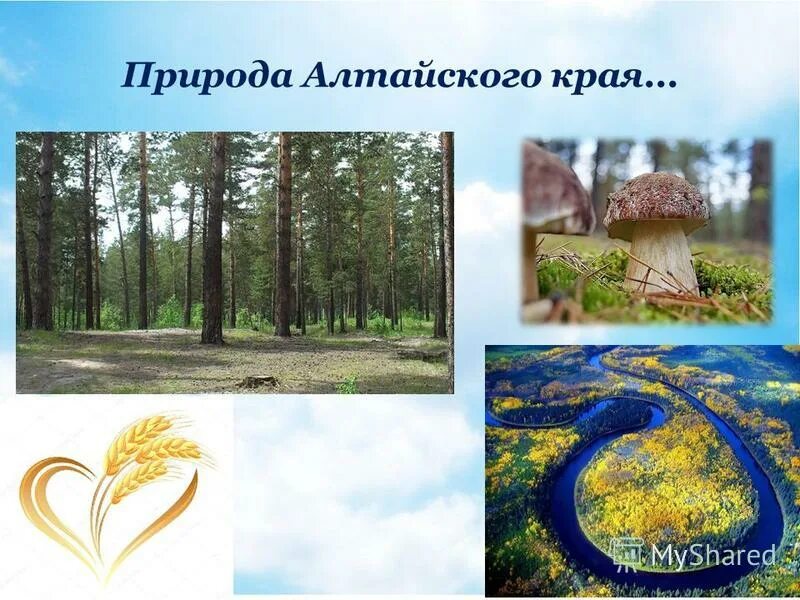 Природа Алтайского края…

MyShared